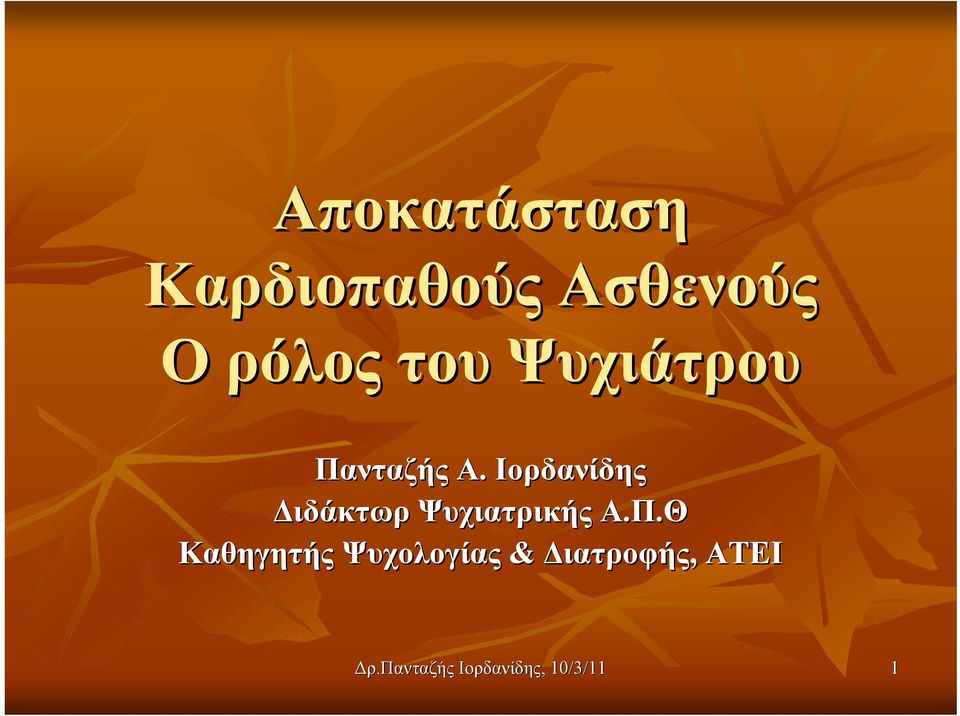 Αποκατάσταση Καρδιοπαθούς Ασθενούς Ο ρόλος του Ψυχιάτρου

Πανταζής Α. Ιορδανίδης
Διδάκτωρ Ψυχιατρικής Α.Π.Θ
Καθηγητής Ψυχολογίας & Διατροφής, ΑΤΕΙ

Δρ.Πανταζής Ιορδανίδης, 10/3/11

1